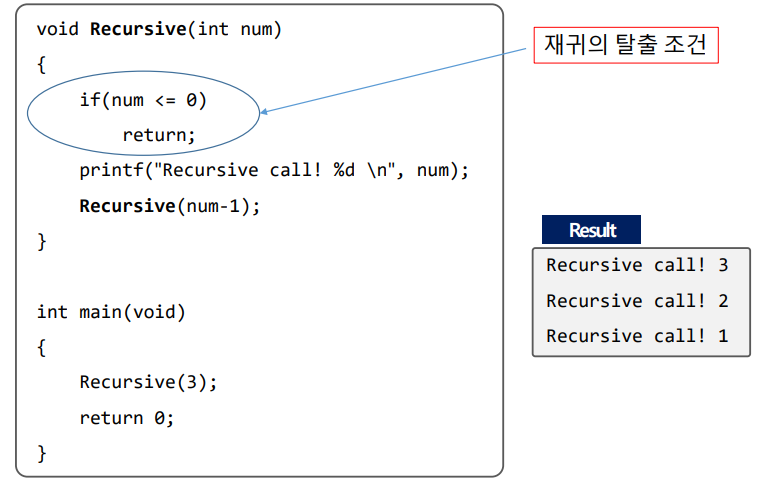 void Recursive(int num)
{
    if(num <= 0)
        return;
    printf("Recursive call! %d \n", num);
    Recursive(num-1);
}

int main(void)
{
    Recursive(3);
    return 0;
}

재귀의 탈출 조건

Result

Recursive call! 3
Recursive call! 2
Recursive call! 1